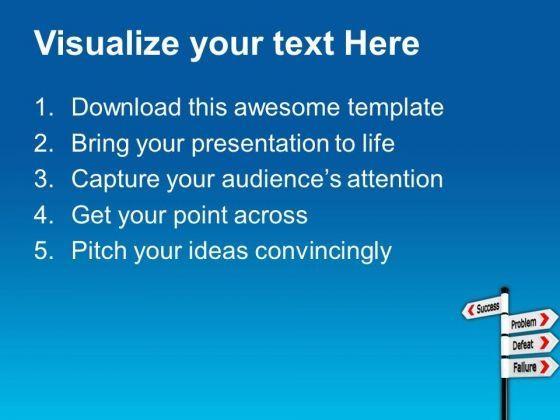 Visualize your text Here

1. Download this awesome template
2. Bring your presentation to life
3. Capture your audience's attention
4. Get your point across
5. Pitch your ideas convincingly

Success
Problem
Defeat
Failure